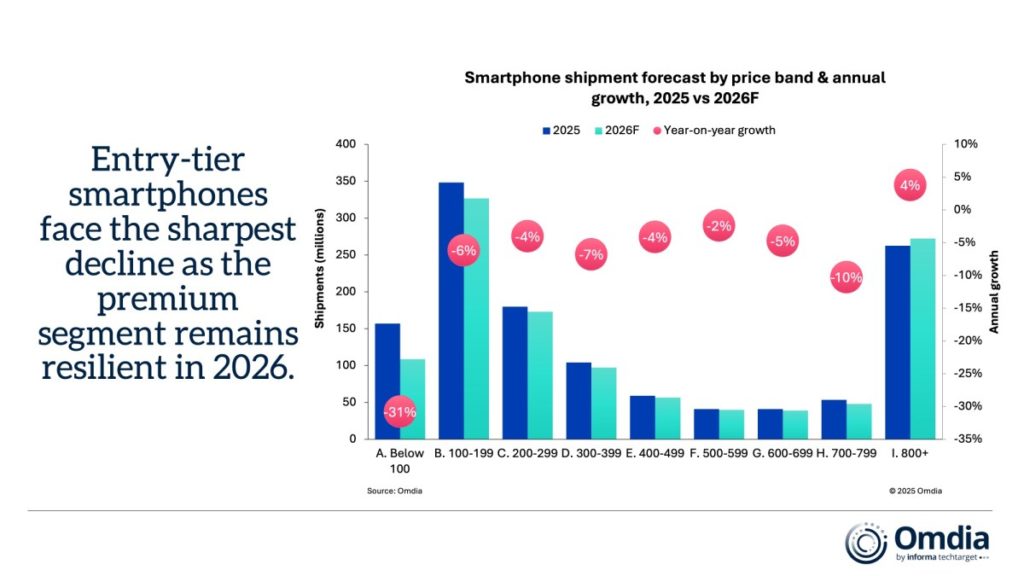 Entry-tier smartphones face the sharpest decline as the premium segment remains resilient in 2026.

Smartphone shipment forecast by price band & annual growth, 2025 vs 2026F

2025 2026F Year-on-year growth

Shipments (millions)

400
350
300
250
200
150
100
50
0

Annual growth

10%
5%
0%
-5%
-10%
-15%
-20%
-25%
-30%
-35%

-31%
-6%
-4%
-7%
-4%
-2%
-5%
-10%
4%

A. Below 100
B. 100-199
C. 200-299
D. 300-399
E. 400-499
F. 500-599
G. 600-699
H. 700-799
I. 800+

Source: Omdia

© 2025 Omdia

Omdia
by informa techtarget